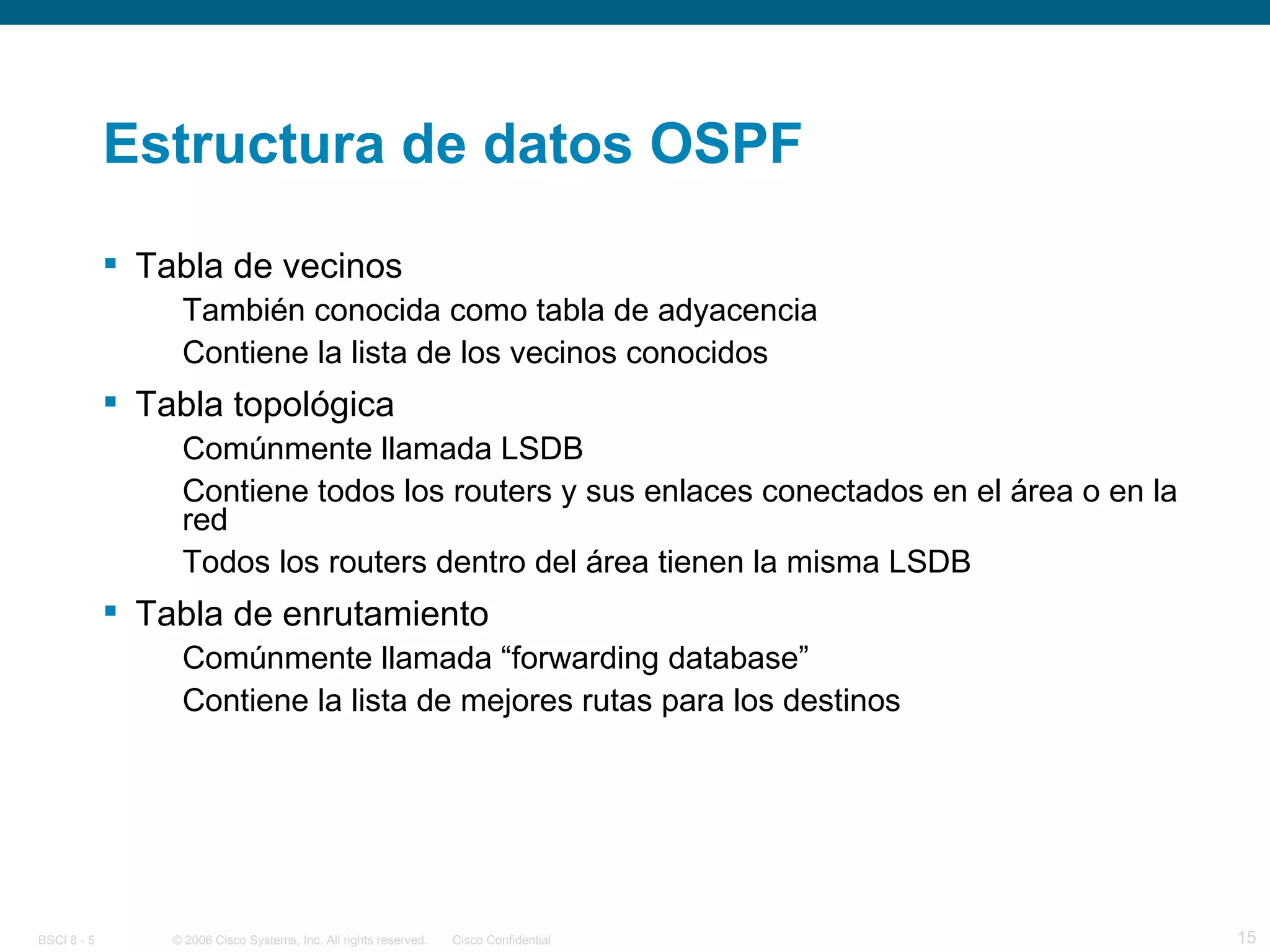 Estructura de datos OSPF

▪ Tabla de vecinos

También conocida como tabla de adyacencia

Contiene la lista de los vecinos conocidos

▪ Tabla topológica

Comúnmente llamada LSDB

Contiene todos los routers y sus enlaces conectados en el área o en la red

Todos los routers dentro del área tienen la misma LSDB

▪ Tabla de enrutamiento

Comúnmente llamada “forwarding database”

Contiene la lista de mejores rutas para los destinos

BSCI 8 - 5 © 2006 Cisco Systems, Inc. All rights reserved. Cisco Confidential 15